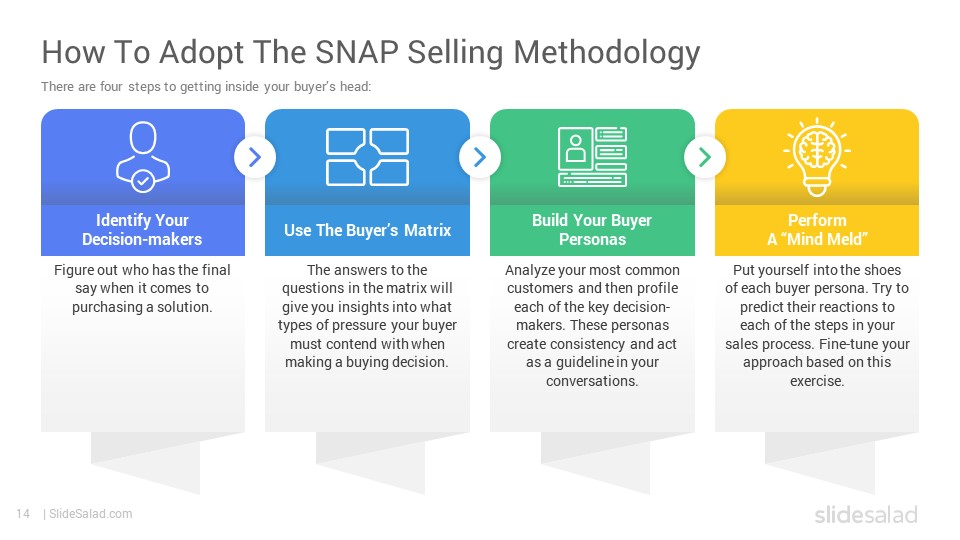 How To Adopt The SNAP Selling Methodology

There are four steps to getting inside your buyer's head:

Identify Your Decision-makers

Figure out who has the final say when it comes to purchasing a solution.

Use The Buyer's Matrix

The answers to the questions in the matrix will give you insights into what types of pressure your buyer must contend with when making a buying decision.

Build Your Buyer Personas

Analyze your most common customers and then profile each of the key decision-makers. These personas create consistency and act as a guideline in your conversations.

Perform A "Mind Meld"

Put yourself into the shoes of each buyer persona. Try to predict their reactions to each of the steps in your sales process. Fine-tune your approach based on this exercise.

14 | SlideSalad.com

slidesalad